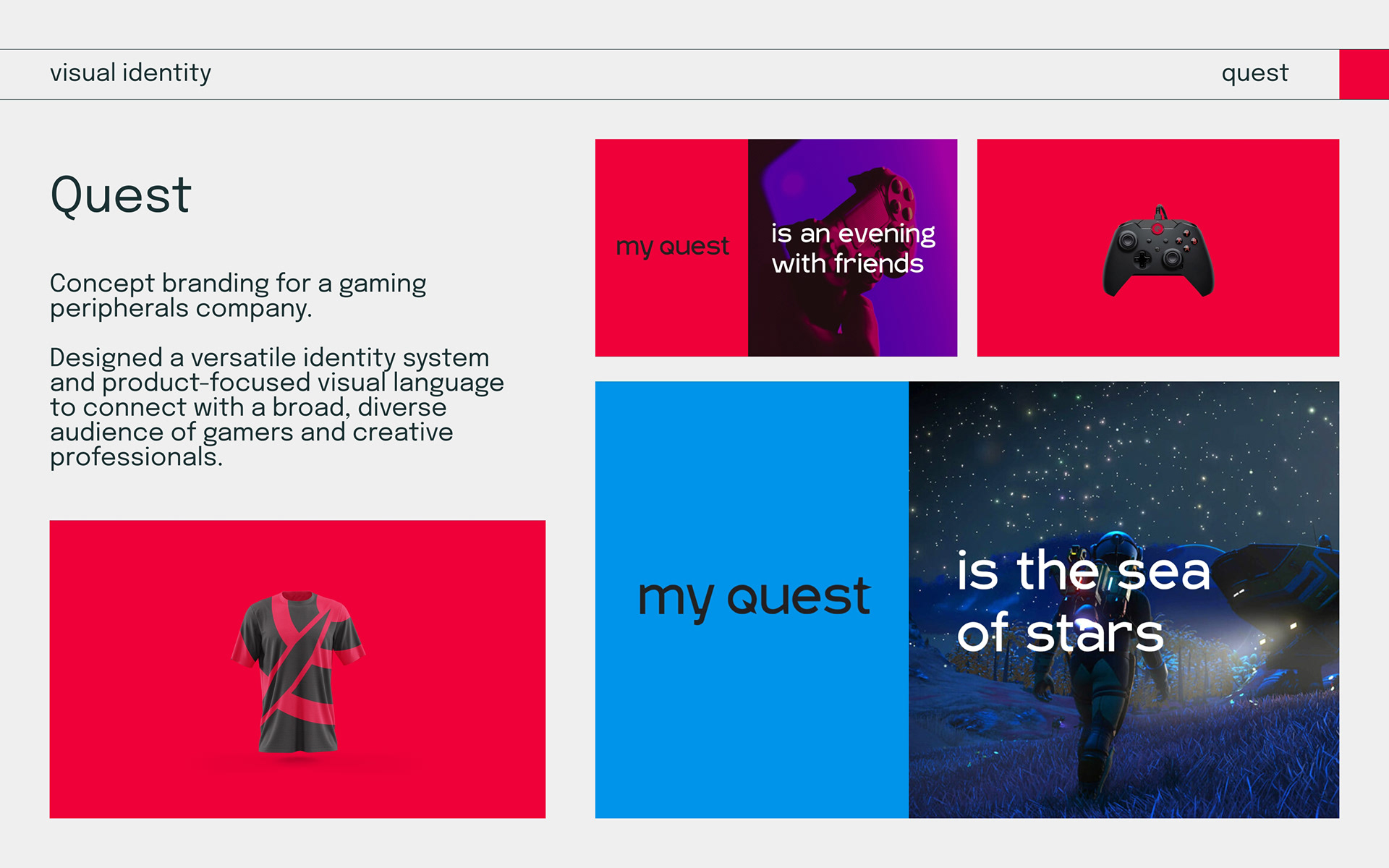 visual identity

quest

Quest

Concept branding for a gaming peripherals company.

Designed a versatile identity system and product-focused visual language to connect with a broad, diverse audience of gamers and creative professionals.

my quest

is an evening with friends

my quest

is the sea of stars